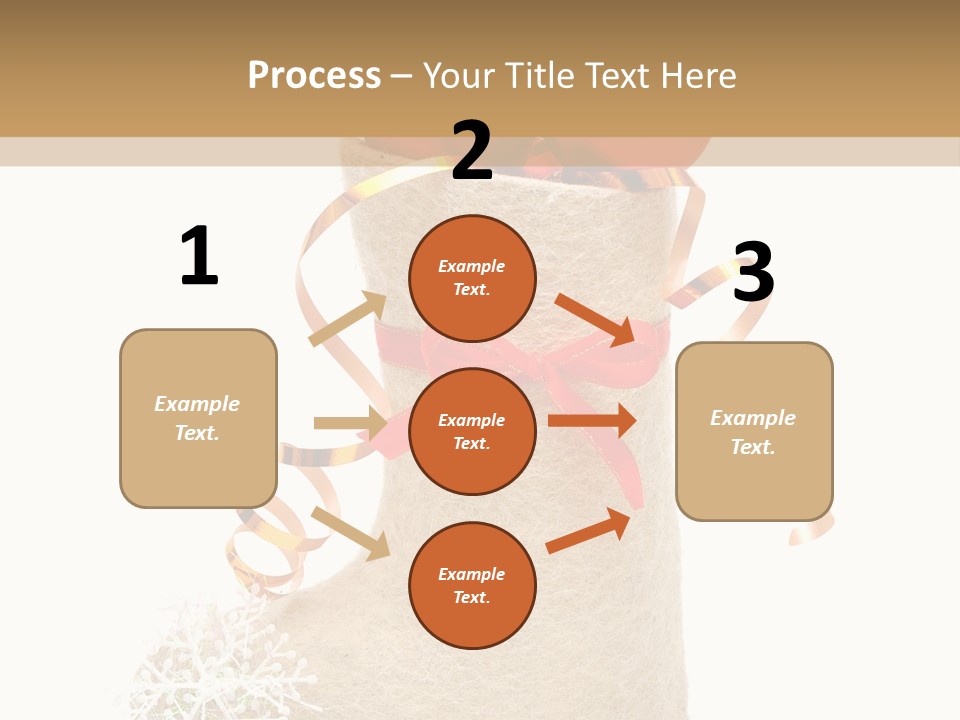 Process – Your Title Text Here

1

Example Text.

2

Example Text.

Example Text.

Example Text.

3

Example Text.